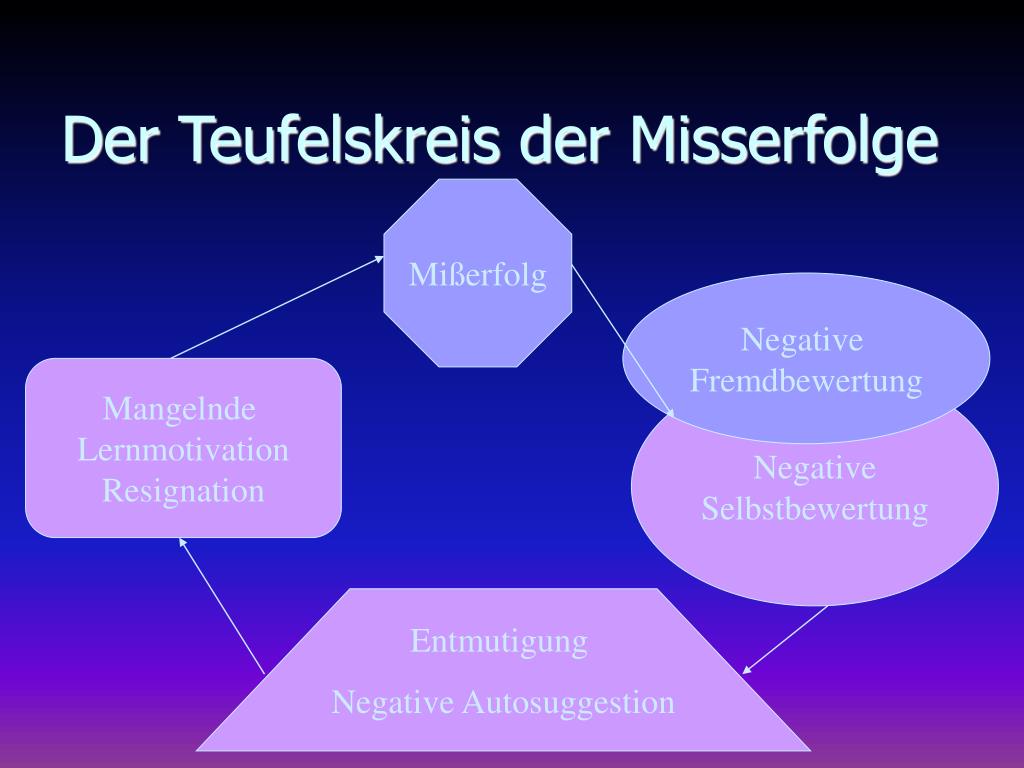 Der Teufelskreis der Misserfolge

Mißerfolg

Negative Fremdbewertung

Negative Selbstbewertung

Entmutigung

Negative Autosuggestion

Mangelnde Lernmotivation Resignation